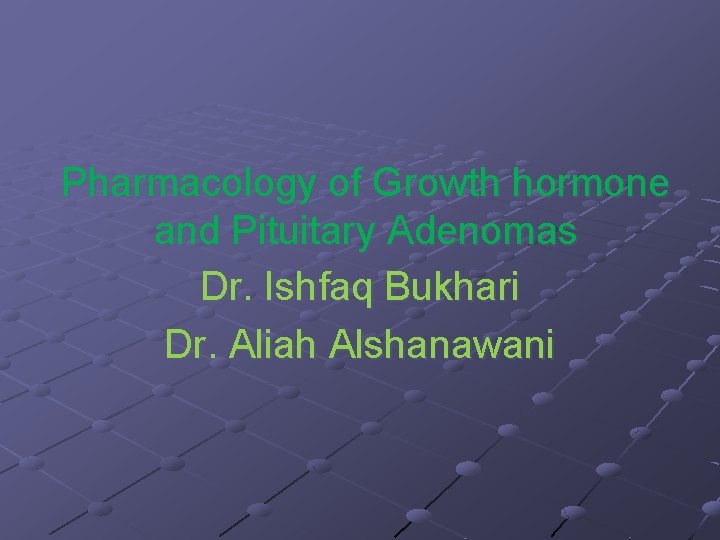 Pharmacology of Growth hormone and Pituitary Adenomas

Dr. Ishfaq Bukhari

Dr. Aliah Alshanawani